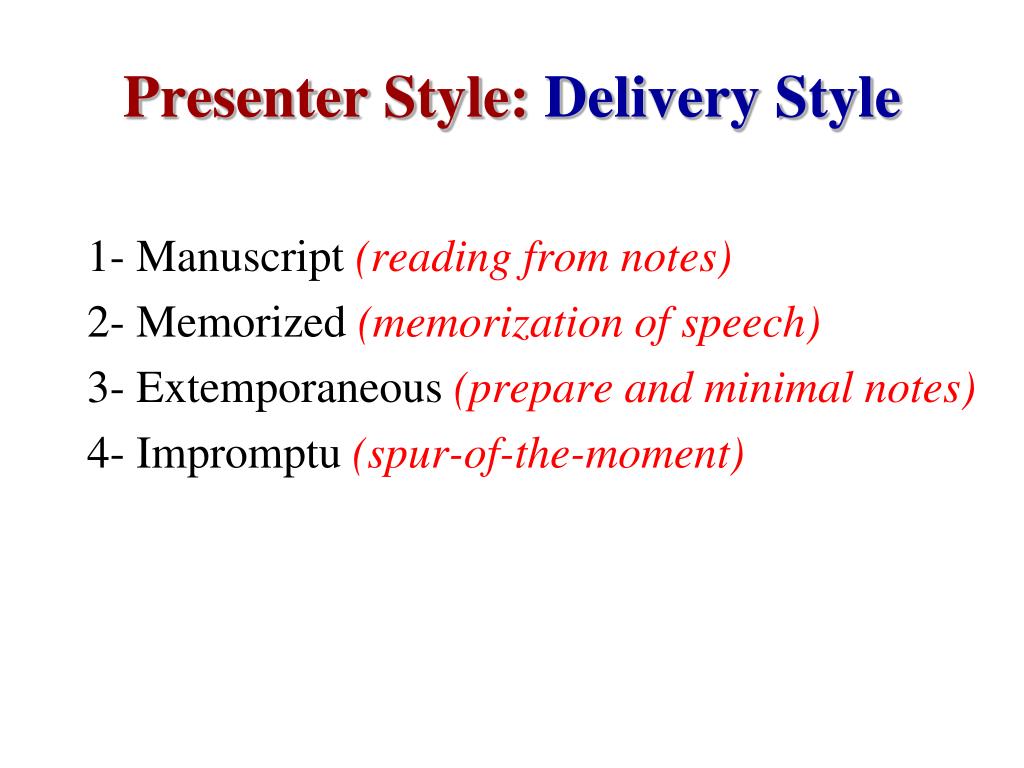 Presenter Style: Delivery Style

1- Manuscript (reading from notes)
2- Memorized (memorization of speech)
3- Extemporaneous (prepare and minimal notes)
4- Impromptu (spur-of-the-moment)